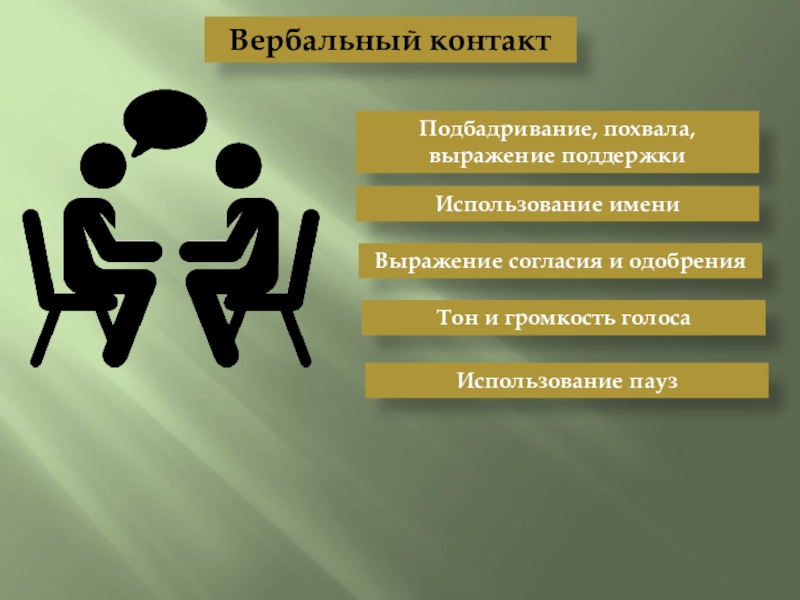 Вербальный контакт

Подбадривание, похвала, выражение поддержки

Использование имени

Выражение согласия и одобрения

Тон и громкость голоса

Использование пауз